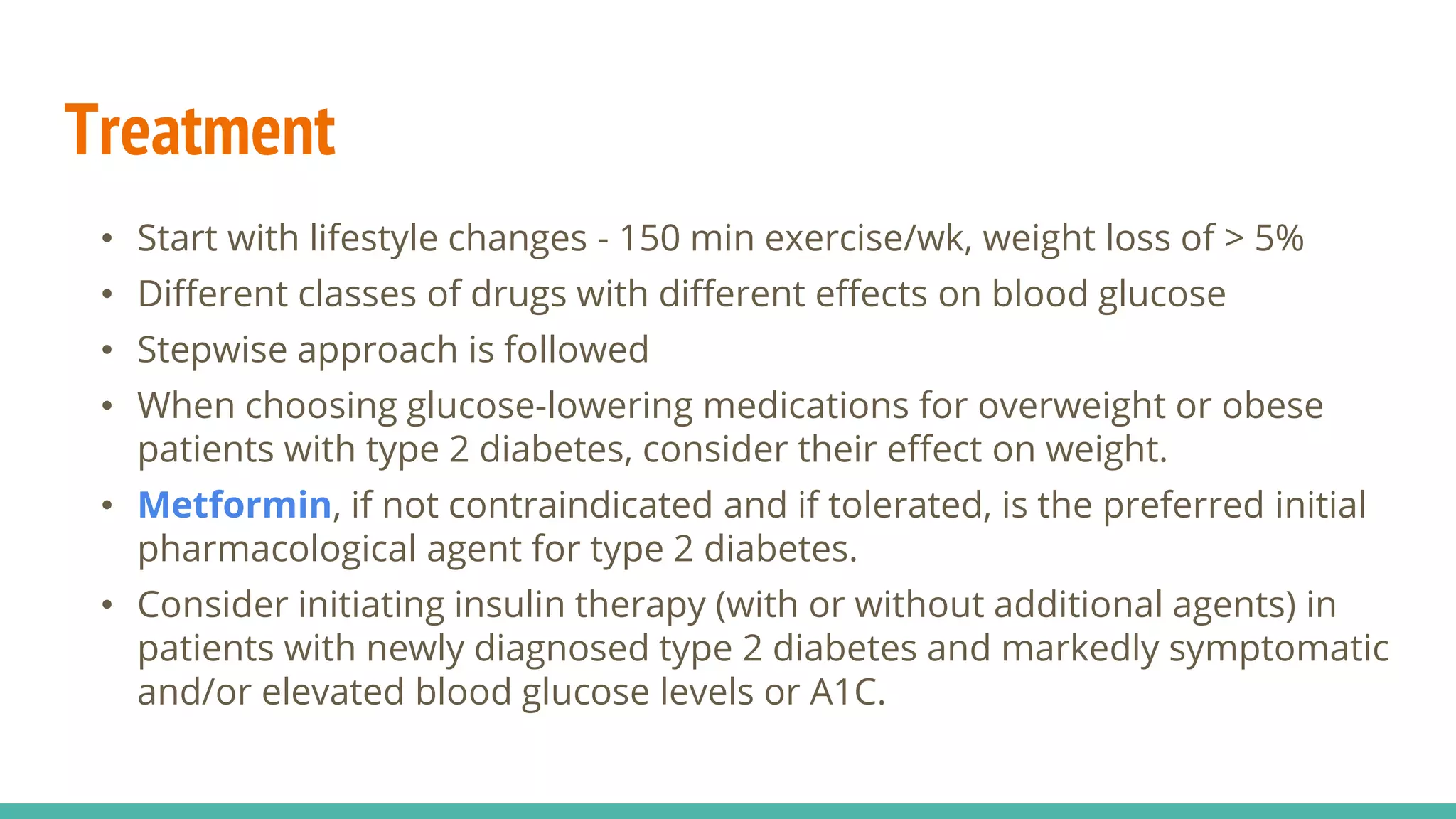 Treatment

• Start with lifestyle changes - 150 min exercise/wk, weight loss of > 5%
• Different classes of drugs with different effects on blood glucose
• Stepwise approach is followed
• When choosing glucose-lowering medications for overweight or obese patients with type 2 diabetes, consider their effect on weight.
• Metformin, if not contraindicated and if tolerated, is the preferred initial pharmacological agent for type 2 diabetes.
• Consider initiating insulin therapy (with or without additional agents) in patients with newly diagnosed type 2 diabetes and markedly symptomatic and/or elevated blood glucose levels or A1C.